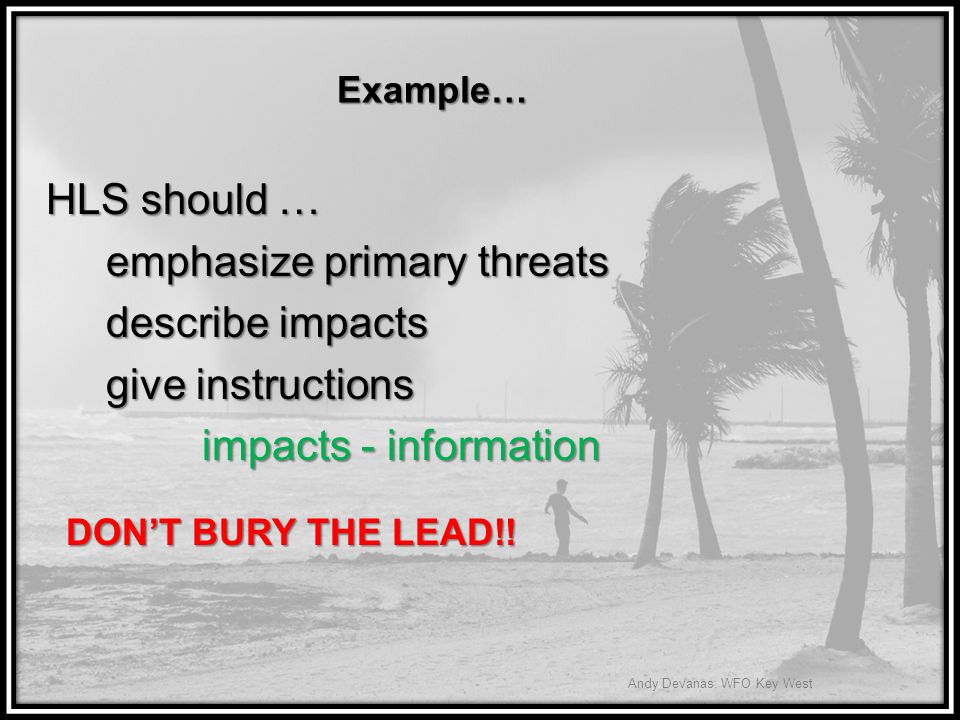 Example…

HLS should …
emphasize primary threats
describe impacts
give instructions
impacts - information

DON'T BURY THE LEAD!!

Andy Devanas: WFO Key West